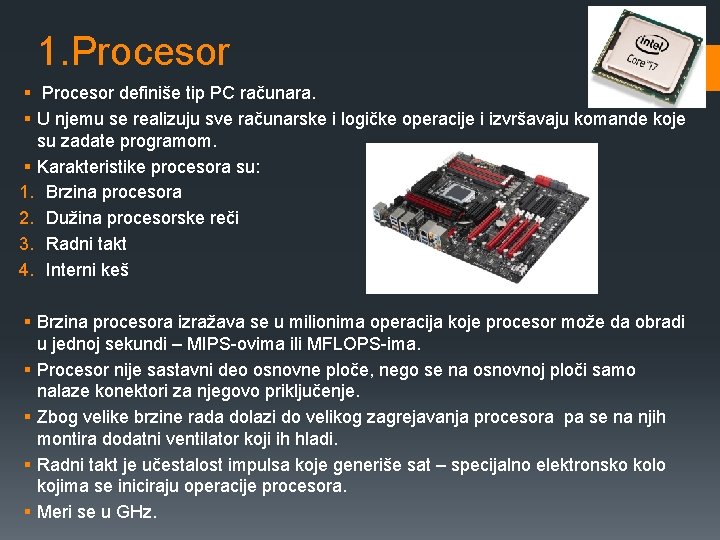 1.Procesor

intel
Core i7

▪ Procesor definiše tip PC računara.
▪ U njemu se realizuju sve računarske i logičke operacije i izvršavaju komande koje su zadate programom.
▪ Karakteristike procesora su:
1. Brzina procesora
2. Dužina procesorske reči
3. Radni takt
4. Interni keš

▪ Brzina procesora izražava se u milionima operacija koje procesor može da obradi u jednoj sekundi – MIPS-ovima ili MFLOPS-ima.
▪ Procesor nije sastavni deo osnovne ploče, nego se na osnovnoj ploči samo nalaze konektori za njegovo priključenje.
▪ Zbog velike brzine rada dolazi do velikog zagrejavanja procesora pa se na njih montira dodatni ventilator koji ih hladi.
▪ Radni takt je učestalost impulsa koje generiše sat – specijalno elektronsko kolo kojima se iniciraju operacije procesora.
▪ Meri se u GHz.